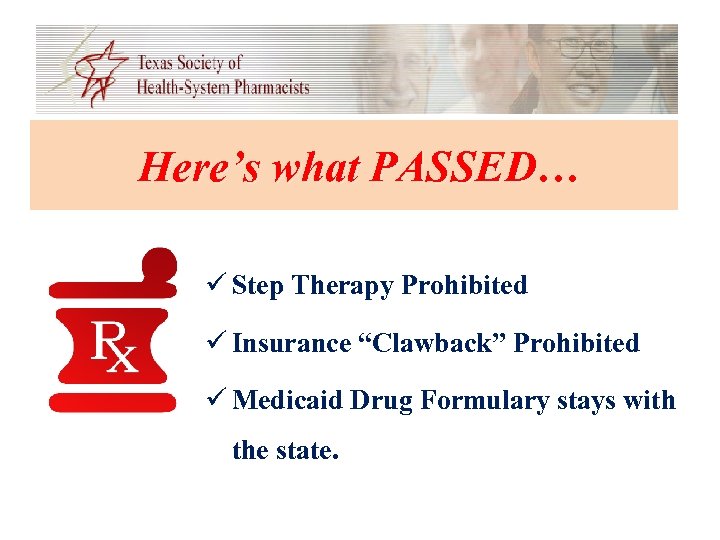 Texas Society of
Health-System Pharmacists

Here's what PASSED…

Rx

✓ Step Therapy Prohibited

✓ Insurance "Clawback" Prohibited

✓ Medicaid Drug Formulary stays with the state.